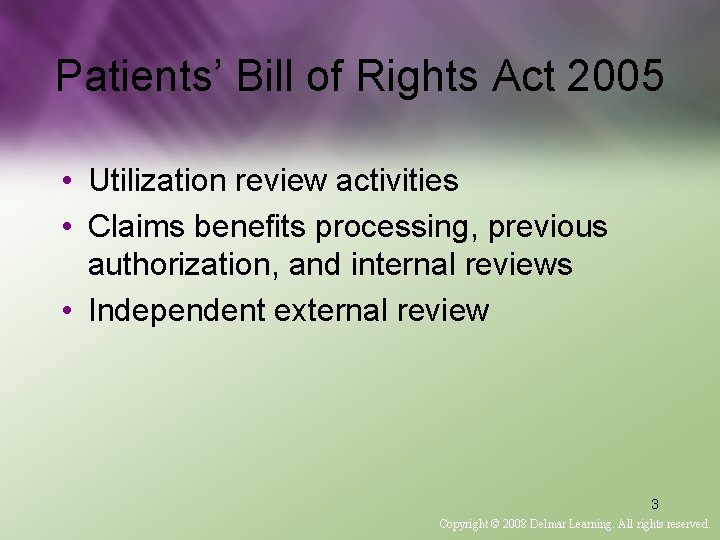 Patients’ Bill of Rights Act 2005

• Utilization review activities
• Claims benefits processing, previous authorization, and internal reviews
• Independent external review

3

Copyright © 2008 Delmar Learning. All rights reserved.